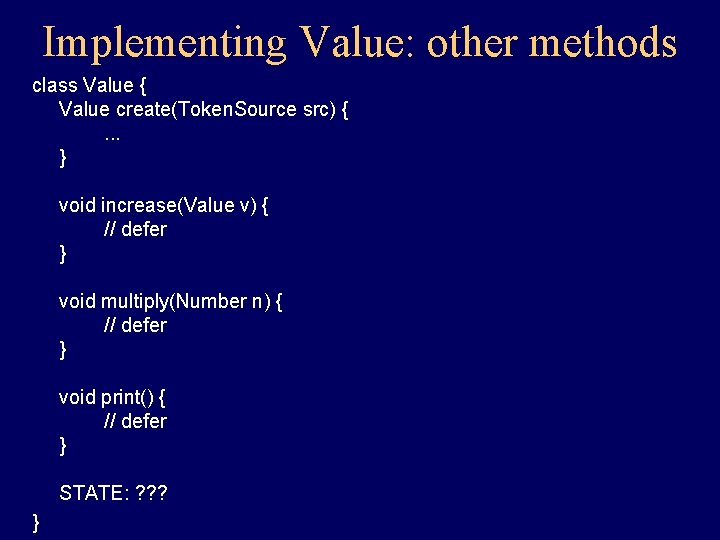 Implementing Value: other methods

class Value {
    Value create(TokenSource src) {
        ...
    }

    void increase(Value v) {
        // defer
    }

    void multiply(Number n) {
        // defer
    }

    void print() {
        // defer
    }

    STATE: ???
}